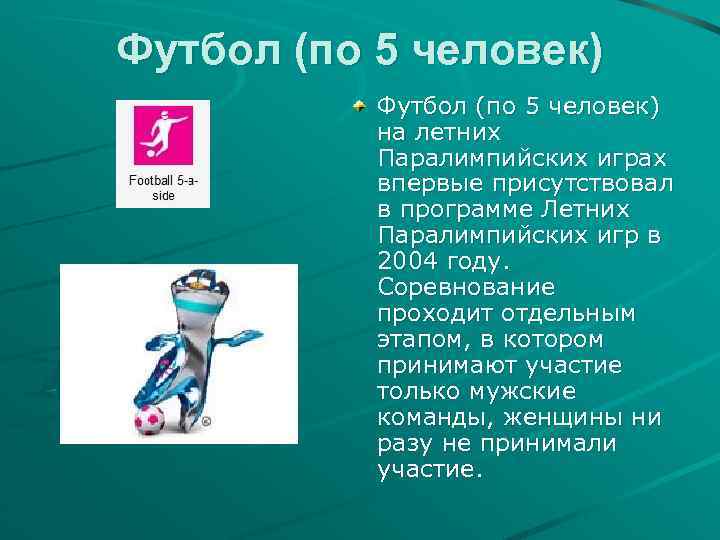 Футбол (по 5 человек)

Football 5-a-side

Футбол (по 5 человек) на летних Паралимпийских играх впервые присутствовал в программе Летних Паралимпийских игр в 2004 году. Соревнование проходит отдельным этапом, в котором принимают участие только мужские команды, женщины ни разу не принимали участие.